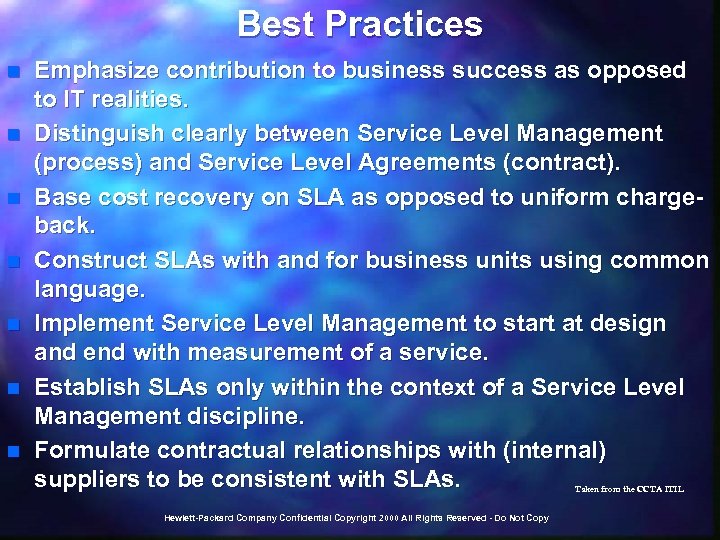 Best Practices

Emphasize contribution to business success as opposed to IT realities.

Distinguish clearly between Service Level Management (process) and Service Level Agreements (contract).

Base cost recovery on SLA as opposed to uniform charge-back.

Construct SLAs with and for business units using common language.

Implement Service Level Management to start at design and end with measurement of a service.

Establish SLAs only within the context of a Service Level Management discipline.

Formulate contractual relationships with (internal) suppliers to be consistent with SLAs.

Taken from the CCTA ITIL

Hewlett-Packard Company Confidential Copyright 2000 All Rights Reserved - Do Not Copy